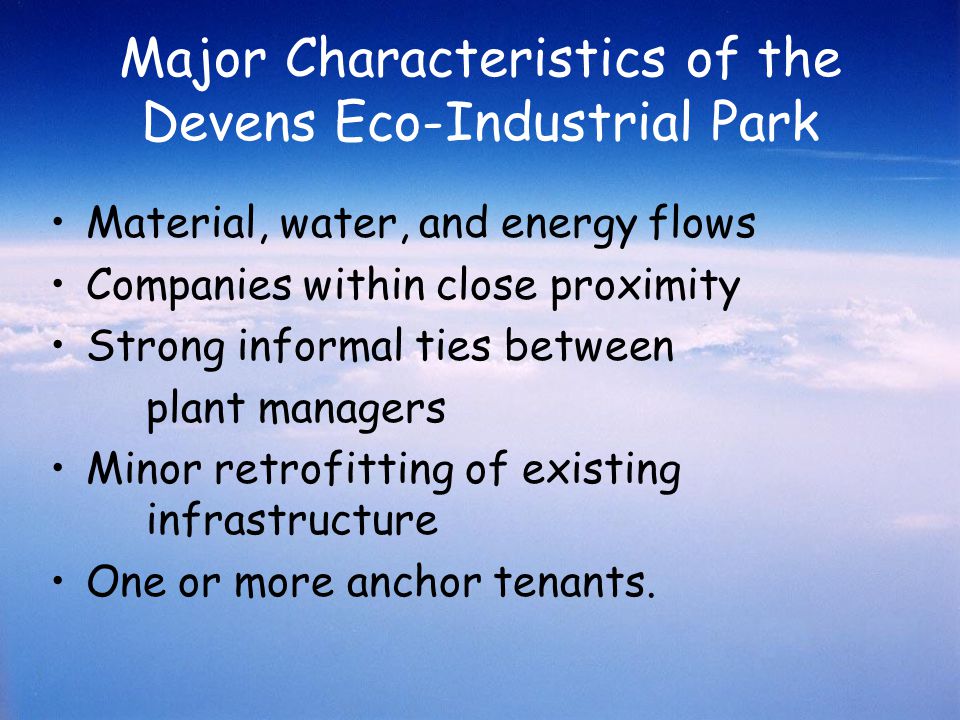 Major Characteristics of the Devens Eco-Industrial Park

• Material, water, and energy flows
• Companies within close proximity
• Strong informal ties between plant managers
• Minor retrofitting of existing infrastructure
• One or more anchor tenants.